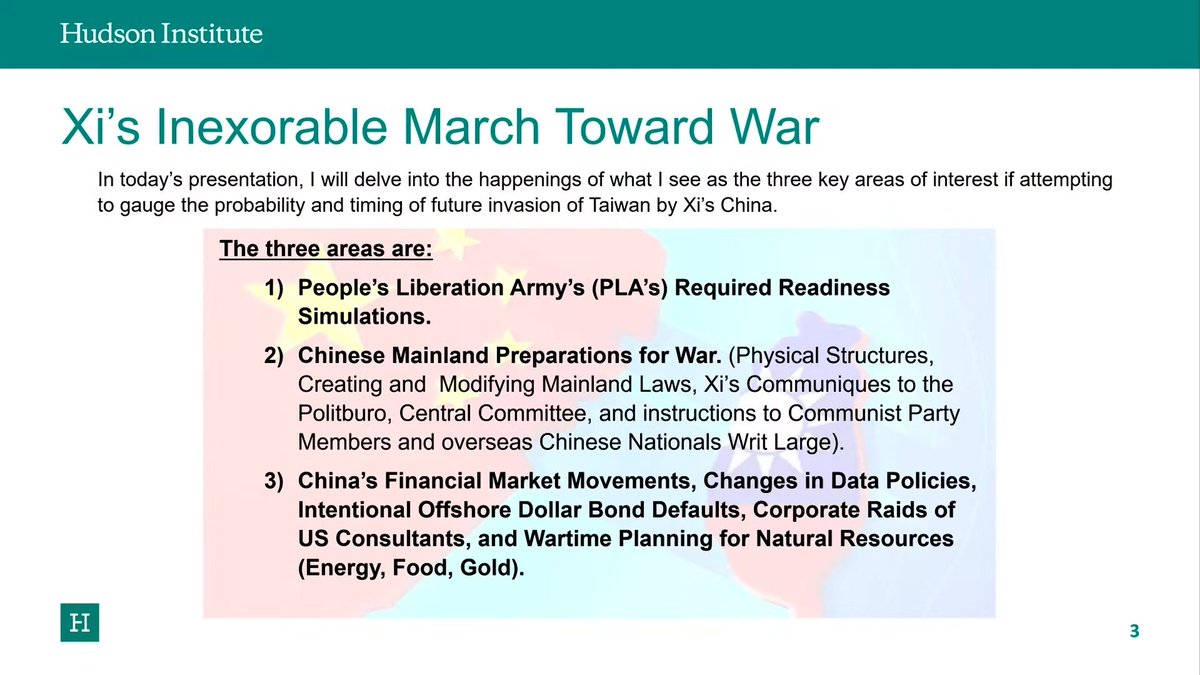 Hudson Institute

Xi's Inexorable March Toward War

In today's presentation, I will delve into the happenings of what I see as the three key areas of interest if attempting to gauge the probability and timing of future invasion of Taiwan by Xi's China.

The three areas are:

1) People's Liberation Army's (PLA's) Required Readiness Simulations.

2) Chinese Mainland Preparations for War. (Physical Structures, Creating and Modifying Mainland Laws, Xi's Communiques to the Politburo, Central Committee, and instructions to Communist Party Members and overseas Chinese Nationals Writ Large).

3) China's Financial Market Movements, Changes in Data Policies, Intentional Offshore Dollar Bond Defaults, Corporate Raids of US Consultants, and Wartime Planning for Natural Resources (Energy, Food, Gold).

H

3